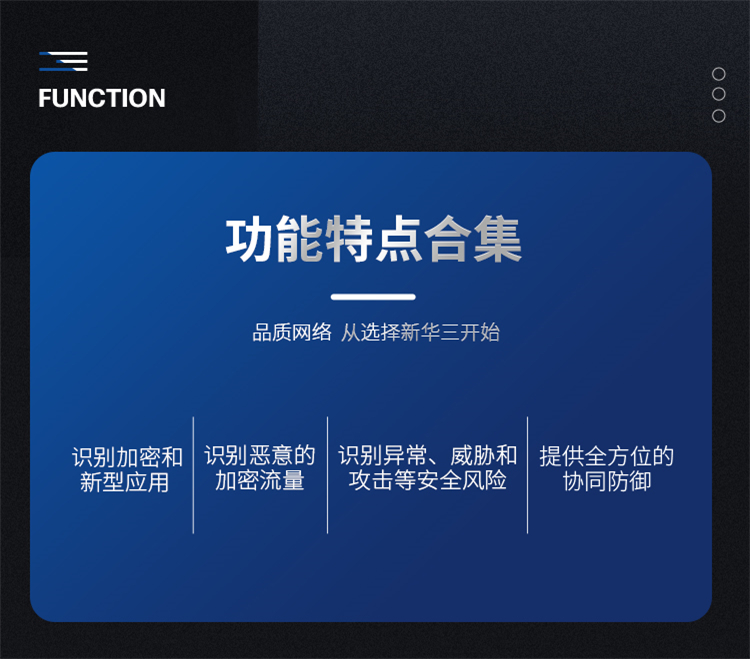 FUNCTION

功能特点合集

品质网络 从选择新华三开始

识别加密和新型应用

识别恶意的加密流量

识别异常、威胁和攻击等安全风险

提供全方位的协同防御